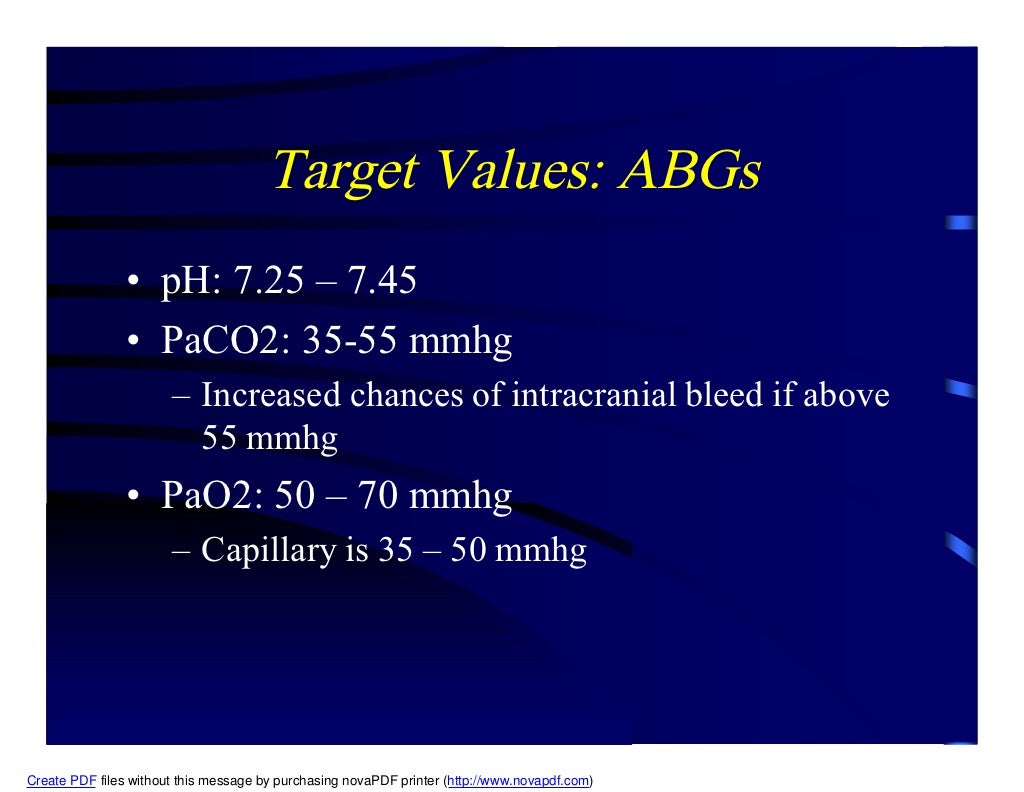 Target Values: ABGs

• pH: 7.25 – 7.45
• PaCO2: 35-55 mmhg
– Increased chances of intracranial bleed if above 55 mmhg
• PaO2: 50 – 70 mmhg
– Capillary is 35 – 50 mmhg

Create PDF files without this message by purchasing novaPDF printer (http://www.novapdf.com)